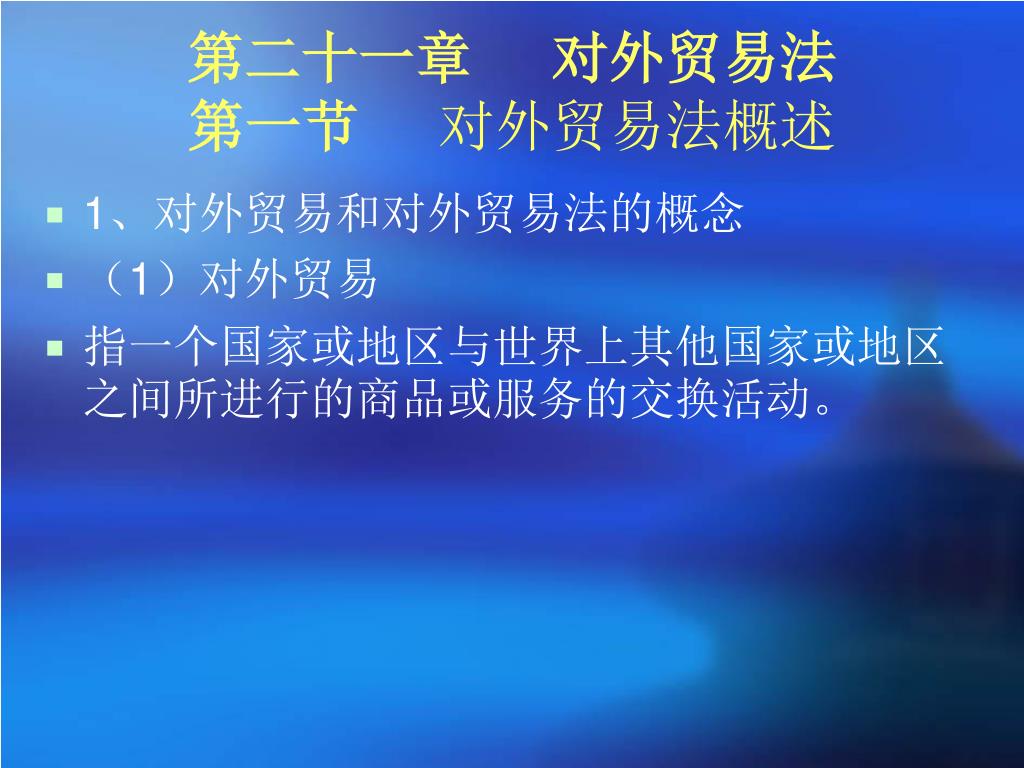 第二十一章　对外贸易法
第一节　对外贸易法概述

1、对外贸易和对外贸易法的概念

（1）对外贸易

指一个国家或地区与世界上其他国家或地区之间所进行的商品或服务的交换活动。